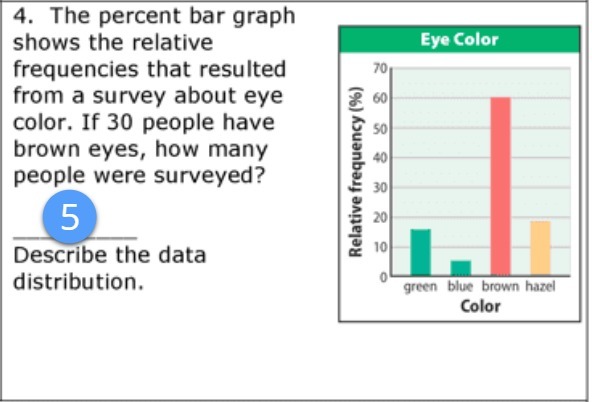 4. The percent bar graph shows the relative frequencies that resulted from a survey about eye color. If 30 people have brown eyes, how many people were surveyed?

5

Describe the data distribution.

Eye Color

Relative frequency (%)

70

60

50

40

30

20

10

0

green blue brown hazel

Color